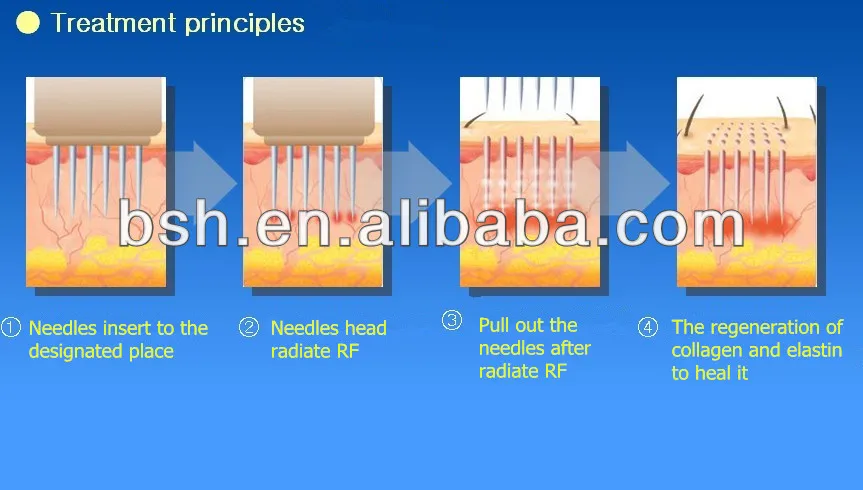 Treatment principles

bsh.en.alibaba.com

① Needles insert to the designated place

② Needles head radiate RF

③ Pull out the needles after radiate RF

④ The regeneration of collagen and elastin to heal it